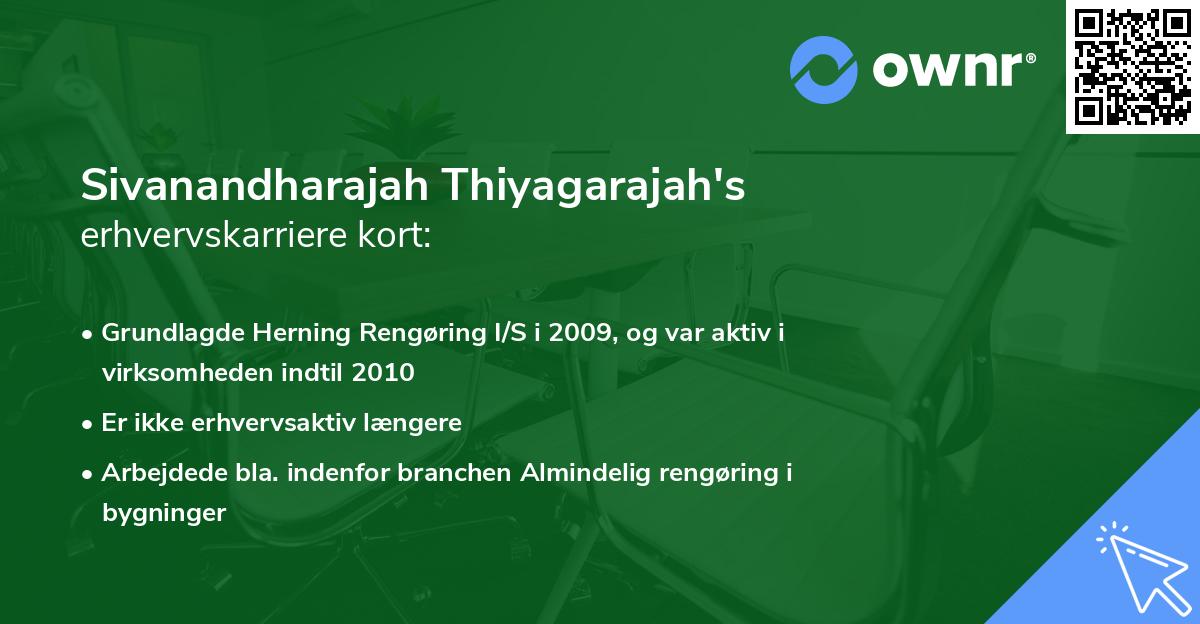 ownr®

Sivanandharajah Thiyagarajah's erhvervskarriere kort:

• Grundlagde Herning Rengøring I/S i 2009, og var aktiv i virksomheden indtil 2010

• Er ikke erhvervsaktiv længere

• Arbejdede bla. indenfor branchen Almindelig rengøring i bygninger